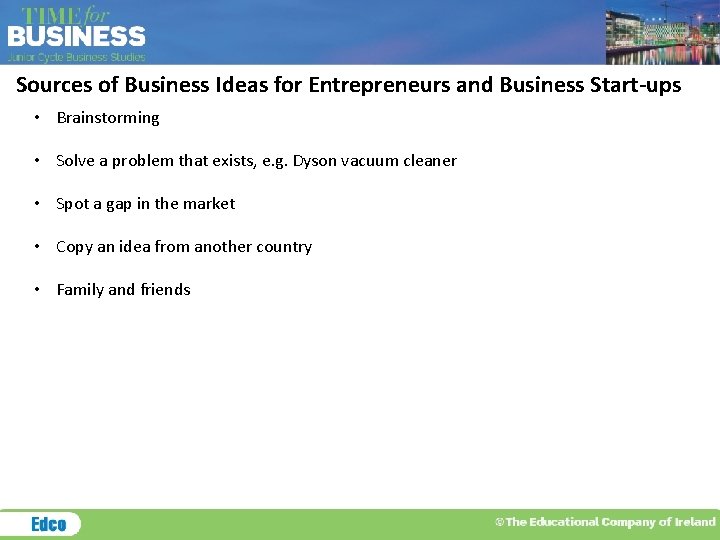 TIME for BUSINESS
Junior Cycle Business Studies

Sources of Business Ideas for Entrepreneurs and Business Start-ups

• Brainstorming

• Solve a problem that exists, e.g. Dyson vacuum cleaner

• Spot a gap in the market

• Copy an idea from another country

• Family and friends

Edco

©The Educational Company of Ireland